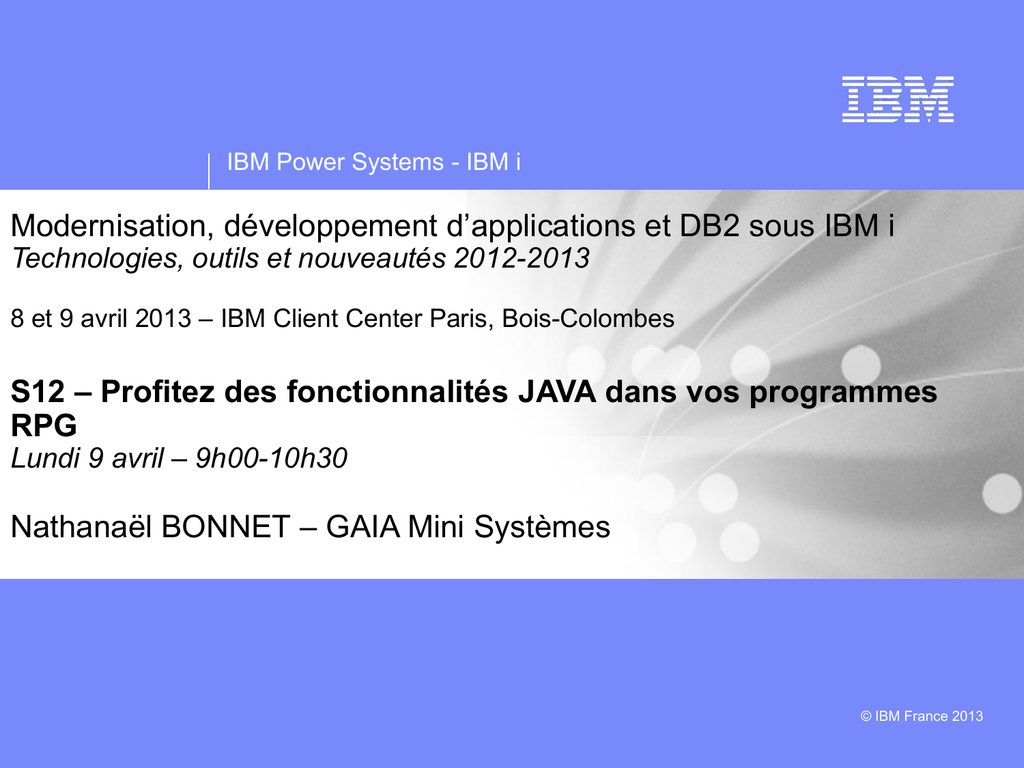 IBM

IBM Power Systems - IBM i

Modernisation, développement d'applications et DB2 sous IBM i
Technologies, outils et nouveautés 2012-2013

8 et 9 avril 2013 – IBM Client Center Paris, Bois-Colombes

S12 – Profitez des fonctionnalités JAVA dans vos programmes RPG
Lundi 9 avril – 9h00-10h30

Nathanaël BONNET – GAIA Mini Systèmes

© IBM France 2013